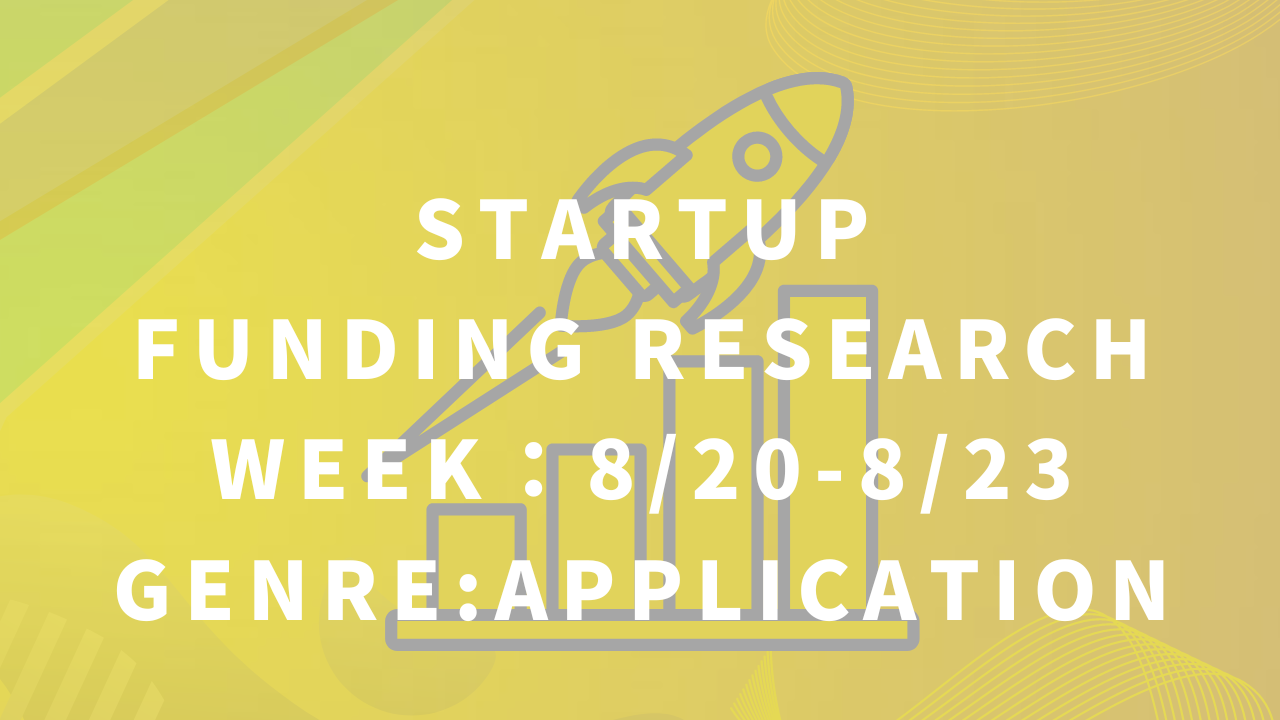 STARTUP
FUNDING RESEARCH
WEEK：8/20-8/23
GENRE:APPLICATION